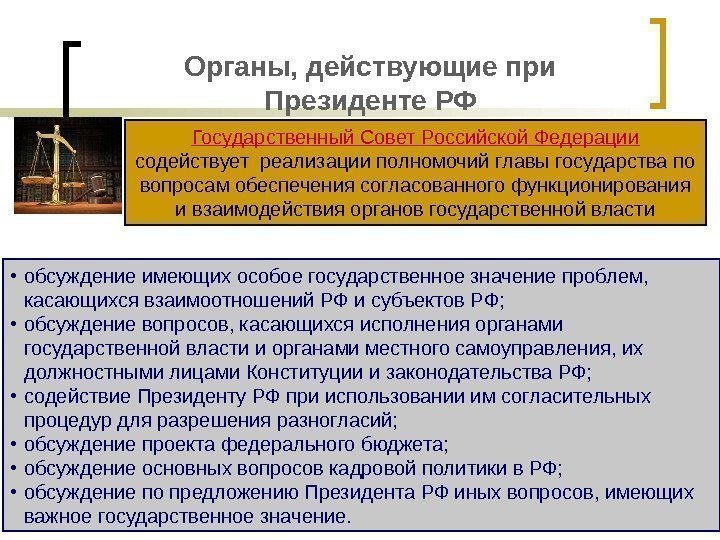 Органы, действующие при Президенте РФ

Государственный Совет Российской Федерации содействует реализации полномочий главы государства по вопросам обеспечения согласованного функционирования и взаимодействия органов государственной власти

• обсуждение имеющих особое государственное значение проблем, касающихся взаимоотношений РФ и субъектов РФ;
• обсуждение вопросов, касающихся исполнения органами государственной власти и органами местного самоуправления, их должностными лицами Конституции и законодательства РФ;
• содействие Президенту РФ при использовании им согласительных процедур для разрешения разногласий;
• обсуждение проекта федерального бюджета;
• обсуждение основных вопросов кадровой политики в РФ;
• обсуждение по предложению Президента РФ иных вопросов, имеющих важное государственное значение.